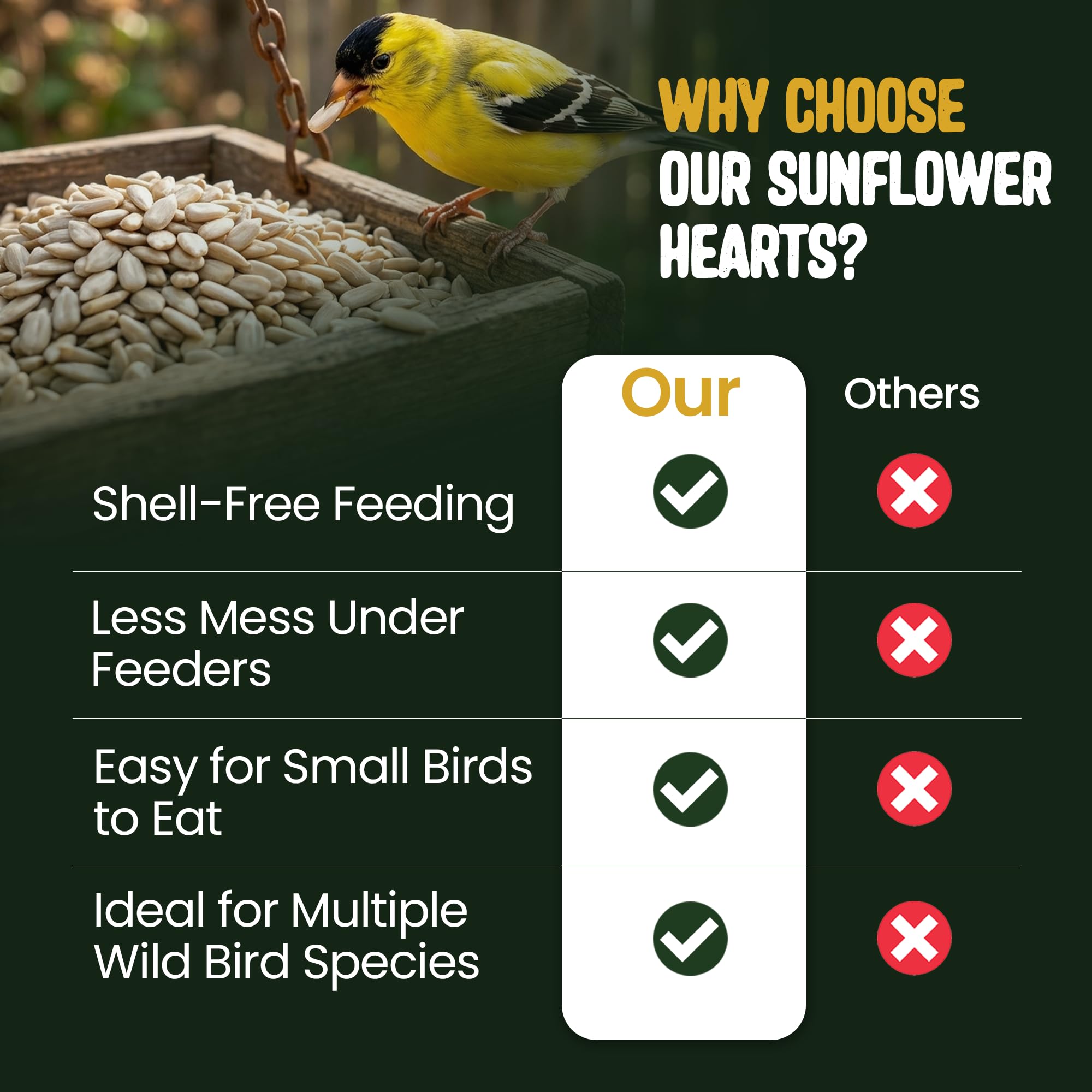 WHY CHOOSE OUR SUNFLOWER HEARTS?

| | Our | Others |
|---|---|---|
| Shell-Free Feeding | ✓ | ✗ |
| Less Mess Under Feeders | ✓ | ✗ |
| Easy for Small Birds to Eat | ✓ | ✗ |
| Ideal for Multiple Wild Bird Species | ✓ | ✗ |